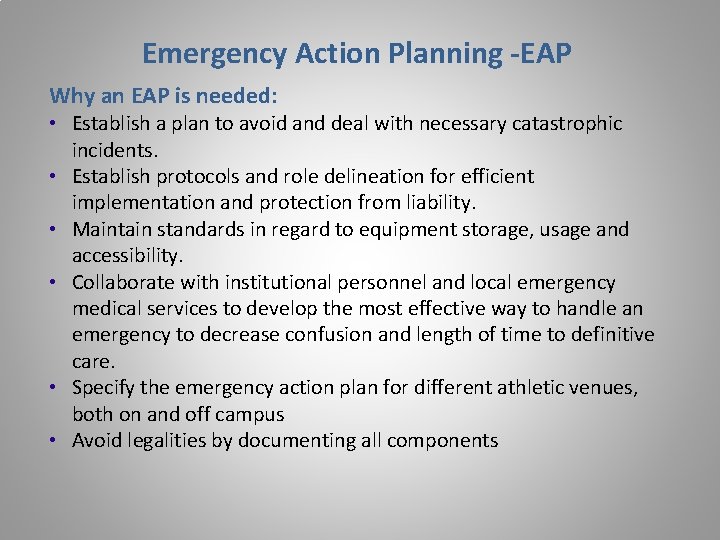 Emergency Action Planning -EAP

Why an EAP is needed:

• Establish a plan to avoid and deal with necessary catastrophic incidents.
• Establish protocols and role delineation for efficient implementation and protection from liability.
• Maintain standards in regard to equipment storage, usage and accessibility.
• Collaborate with institutional personnel and local emergency medical services to develop the most effective way to handle an emergency to decrease confusion and length of time to definitive care.
• Specify the emergency action plan for different athletic venues, both on and off campus
• Avoid legalities by documenting all components